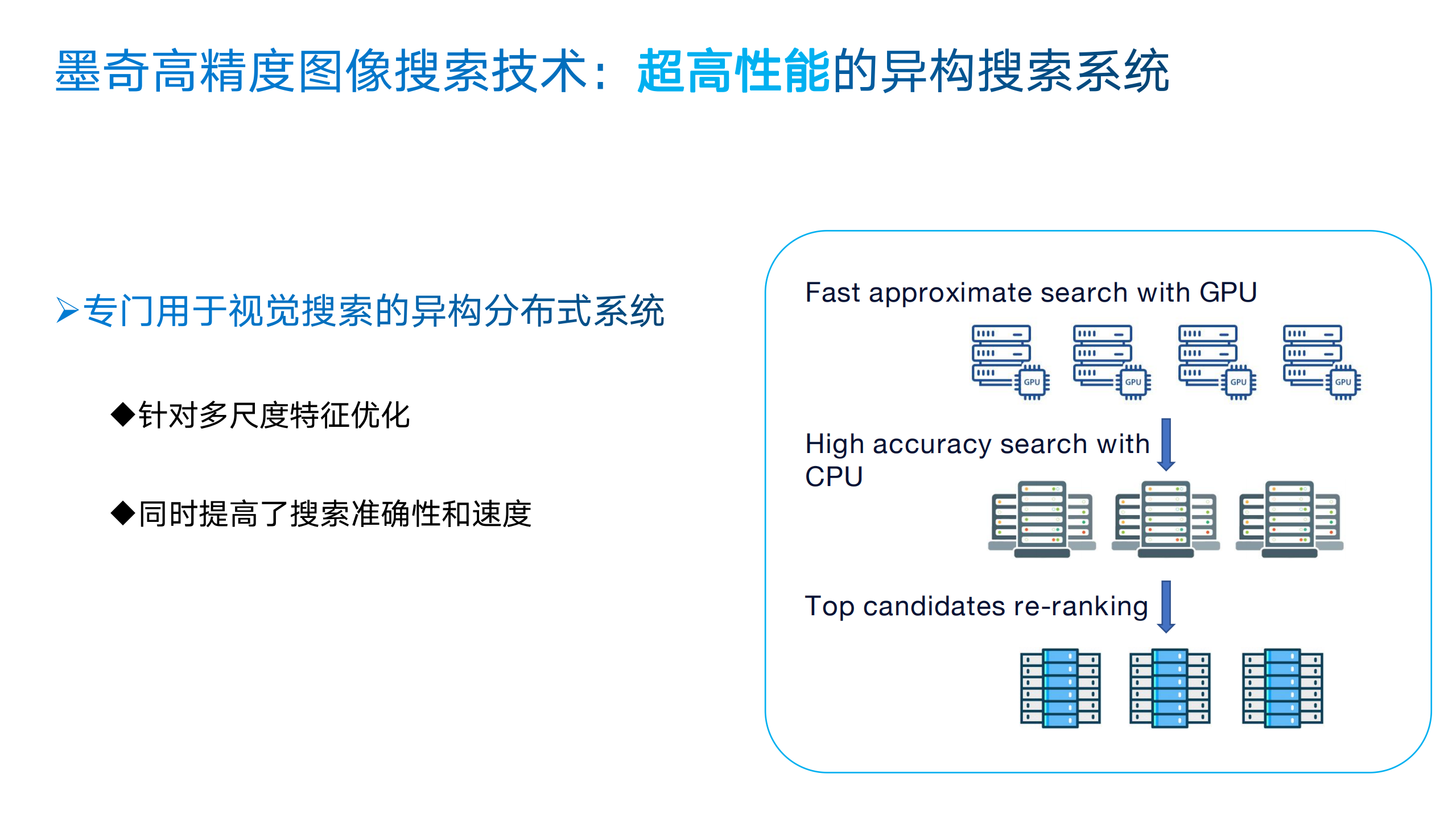 墨奇高精度图像搜索技术：超高性能的异构搜索系统

➢专门用于视觉搜索的异构分布式系统

◆针对多尺度特征优化

◆同时提高了搜索准确性和速度

Fast approximate search with GPU

GPU GPU GPU GPU

High accuracy search with CPU

Top candidates re-ranking